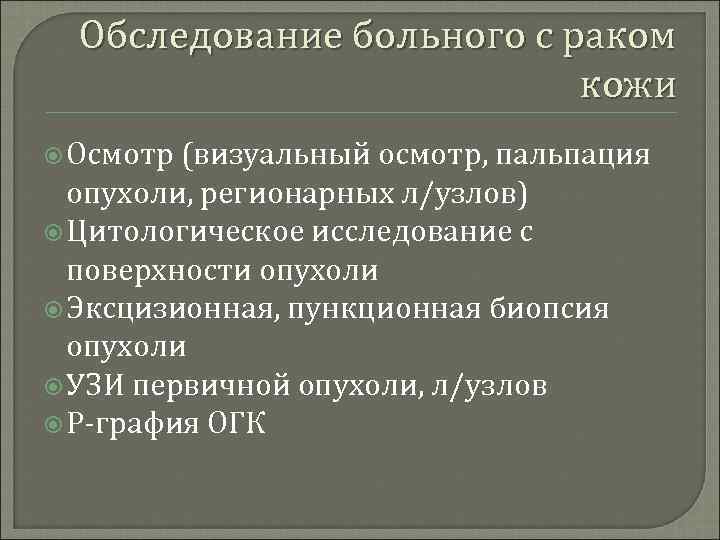 Обследование больного с раком кожи

Осмотр (визуальный осмотр, пальпация опухоли, регионарных л/узлов)

Цитологическое исследование с поверхности опухоли

Эксцизионная, пункционная биопсия опухоли

УЗИ первичной опухоли, л/узлов

Р-графия ОГК